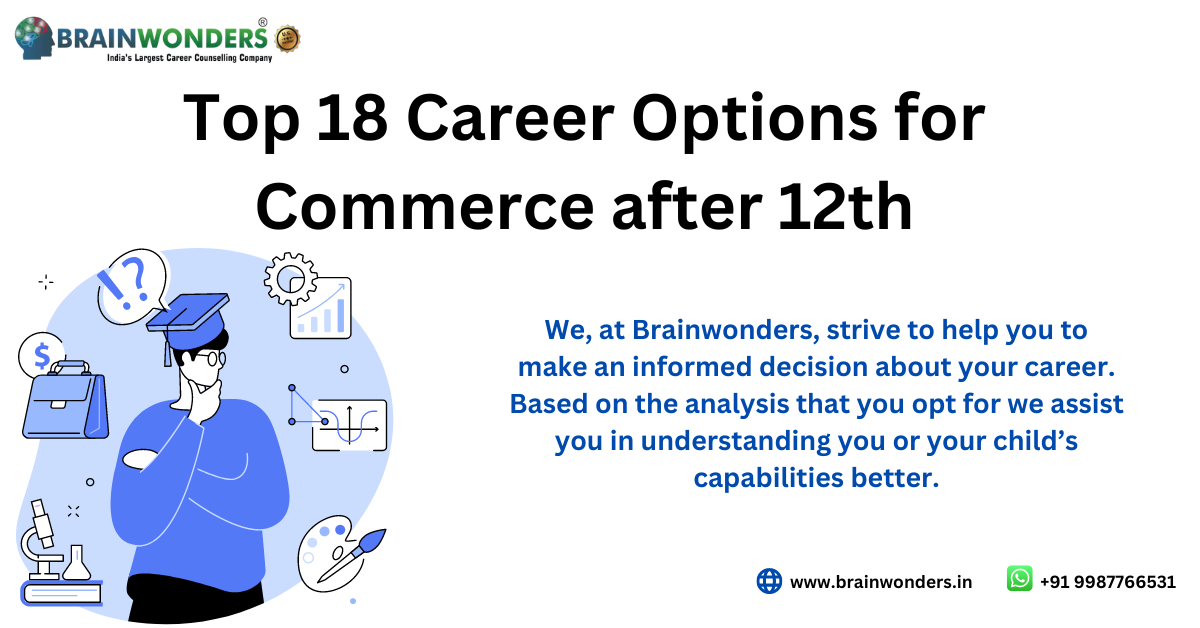 BRAINWONDERS®
India's Largest Career Counselling Company

Top 18 Career Options for Commerce after 12th

!?

$

We, at Brainwonders, strive to help you to make an informed decision about your career. Based on the analysis that you opt for we assist you in understanding you or your child's capabilities better.

www.brainwonders.in

+91 9987766531